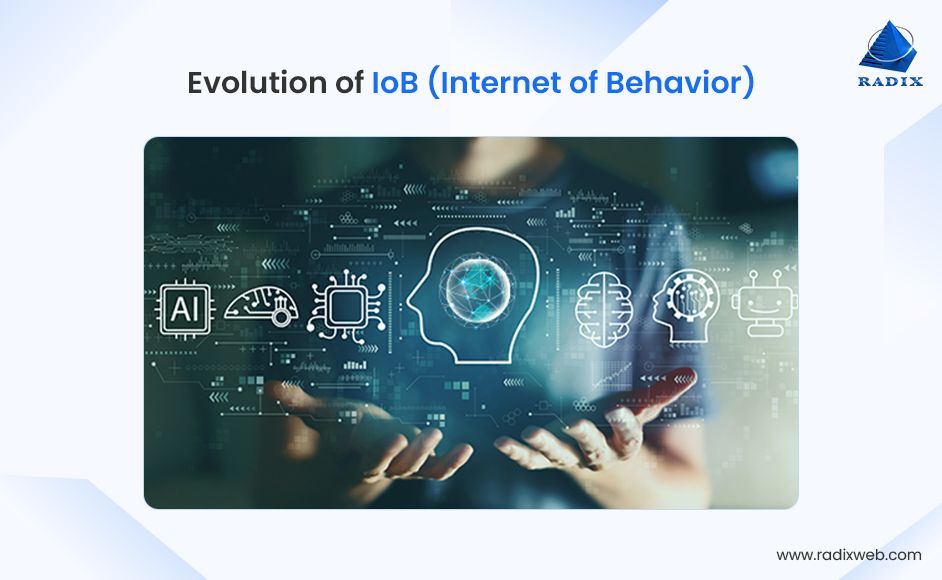 Evolution of IoB (Internet of Behavior)

RADIX

AI

www.radixweb.com